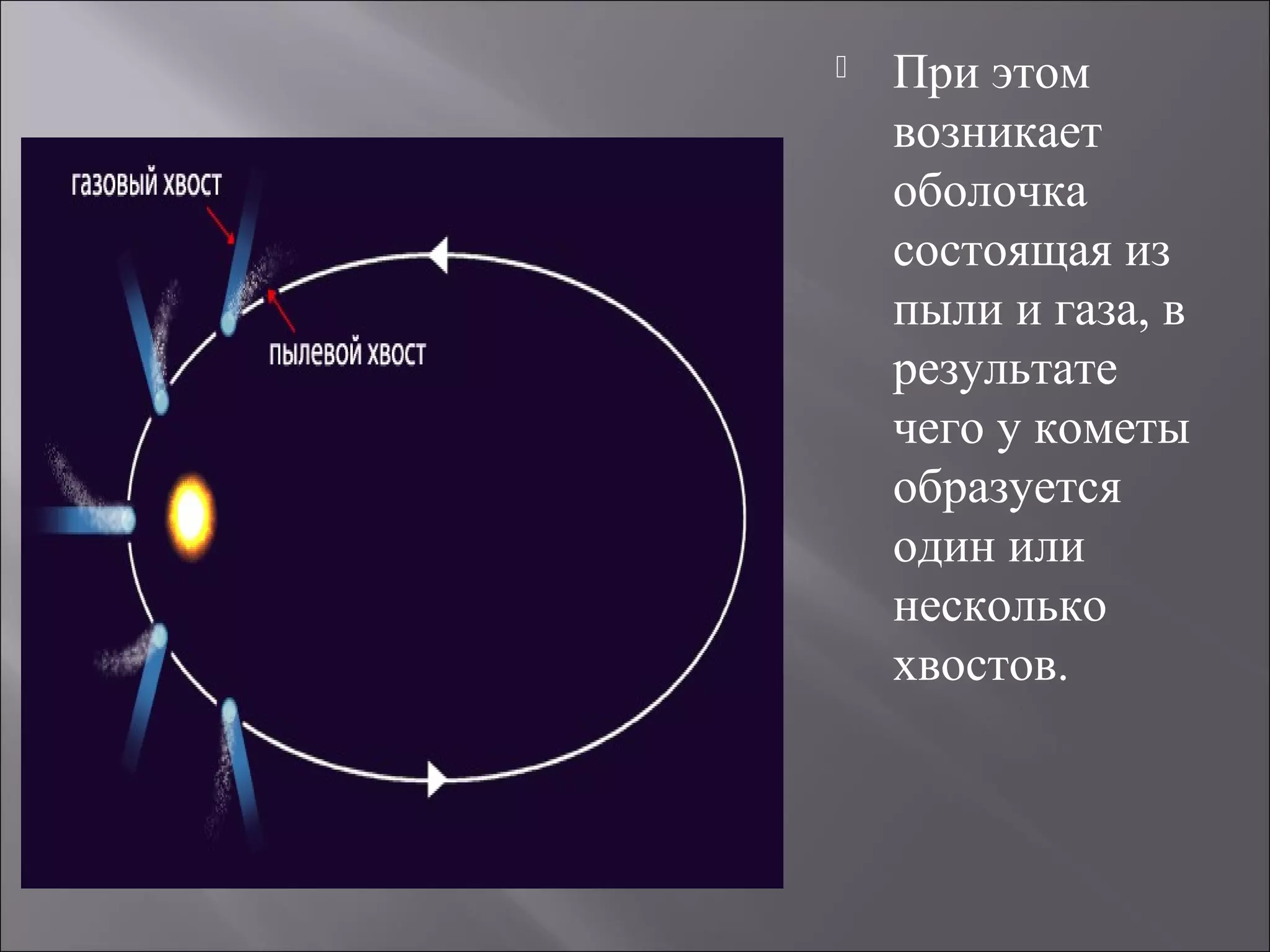 газовый хвост

пылевой хвост

При этом возникает оболочка состоящая из пыли и газа, в результате чего у кометы образуется один или несколько хвостов.